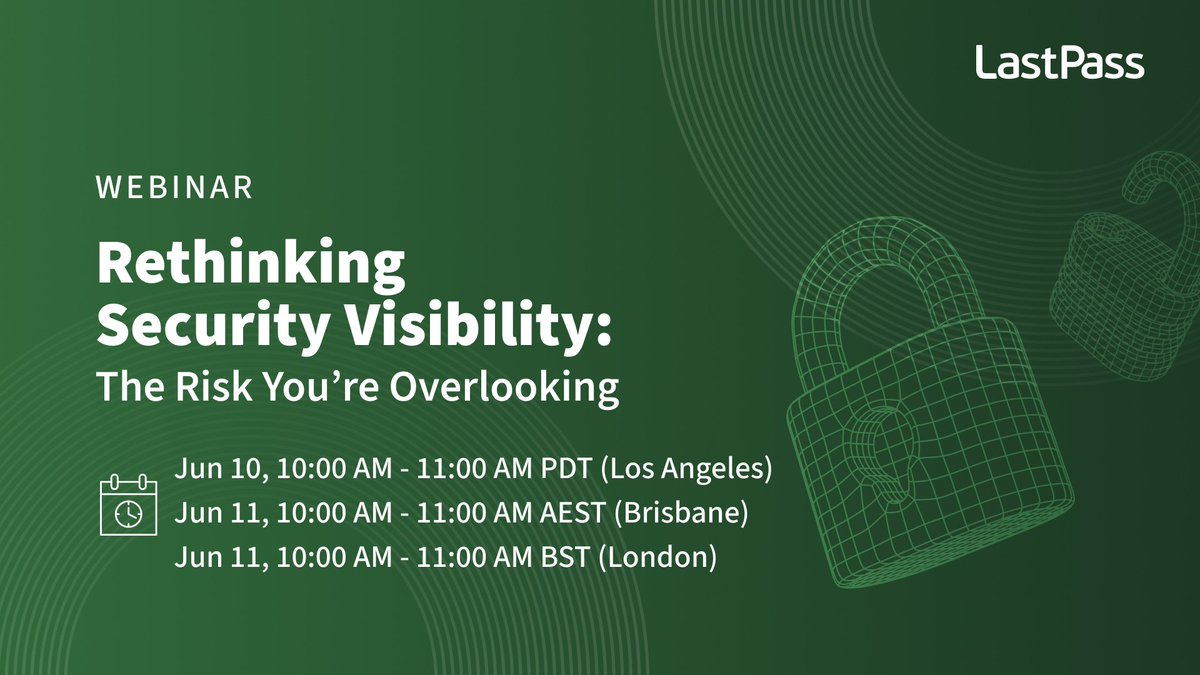 LastPass

WEBINAR

Rethinking Security Visibility:

The Risk You're Overlooking

Jun 10, 10:00 AM - 11:00 AM PDT (Los Angeles)
Jun 11, 10:00 AM - 11:00 AM AEST (Brisbane)
Jun 11, 10:00 AM - 11:00 AM BST (London)